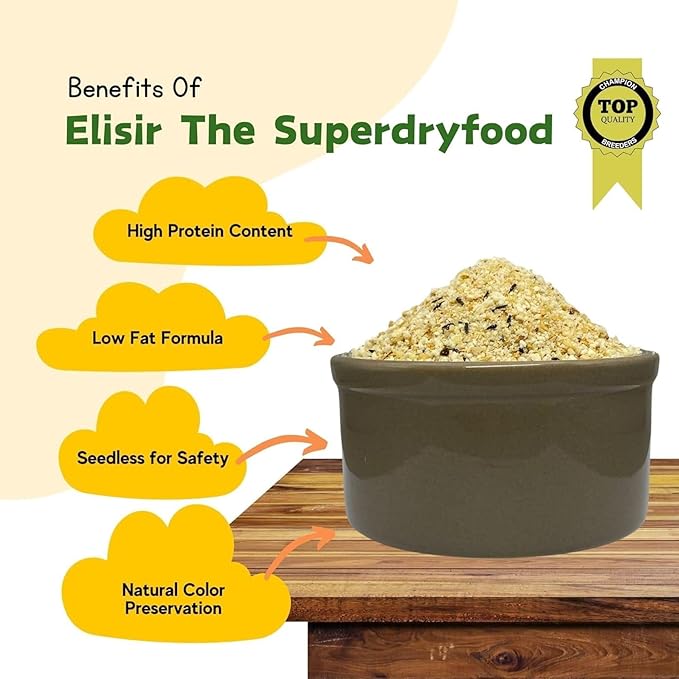 Benefits Of
Elisir The Superdryfood

CHAMPION
TOP
QUALITY
BREEDERS

High Protein Content

Low Fat Formula

Seedless for Safety

Natural Color Preservation